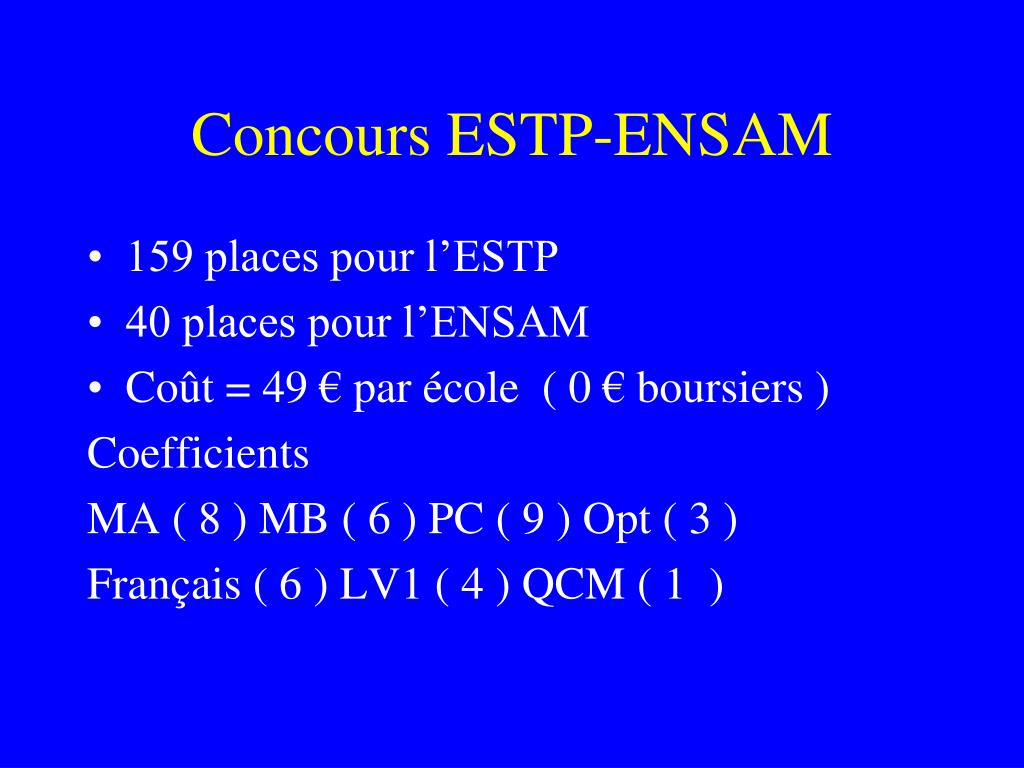 Concours ESTP-ENSAM

• 159 places pour l’ESTP
• 40 places pour l’ENSAM
• Coût = 49 € par école ( 0 € boursiers )

Coefficients

MA ( 8 ) MB ( 6 ) PC ( 9 ) Opt ( 3 )

Français ( 6 ) LV1 ( 4 ) QCM ( 1 )